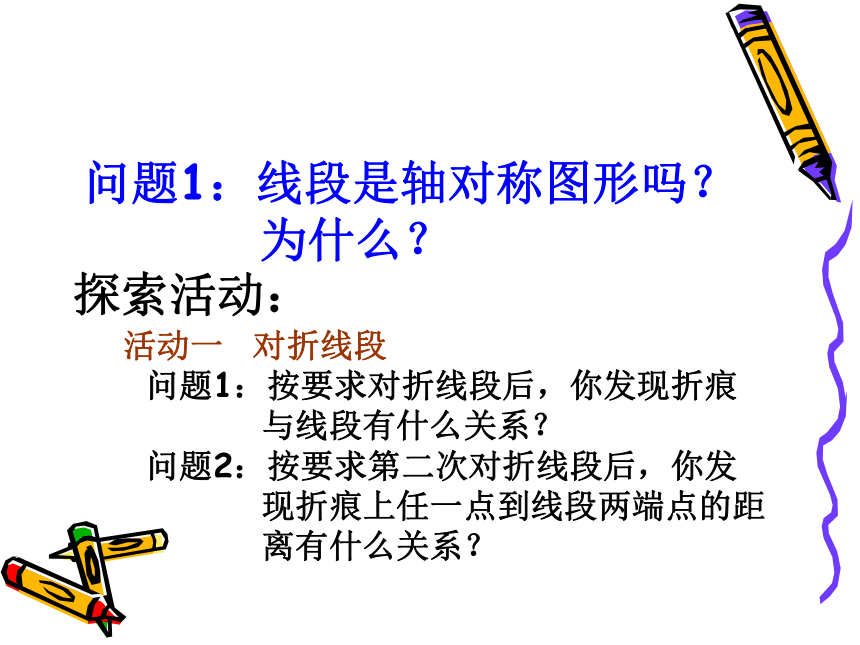 问题1：线段是轴对称图形吗？为什么？

探索活动：

活动一　对折线段

问题1：按要求对折线段后，你发现折痕与线段有什么关系？

问题2：按要求第二次对折线段后，你发现折痕上任一点到线段两端点的距离有什么关系？